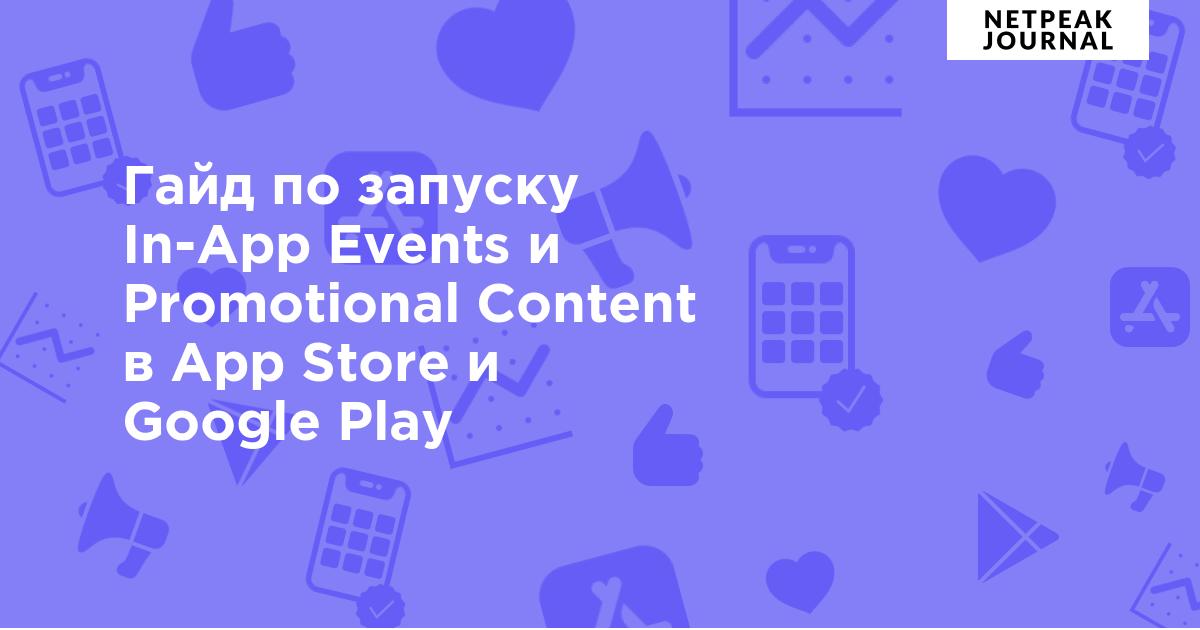 NETPEAK JOURNAL

Гайд по запуску In-App Events и Promotional Content в App Store и Google Play